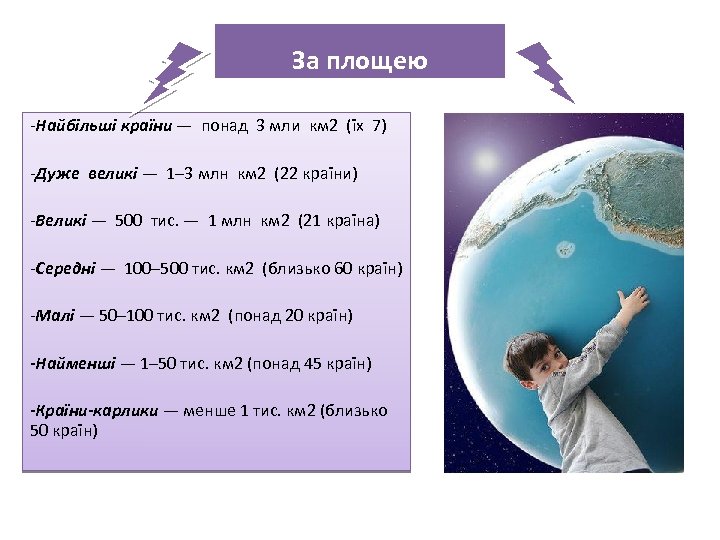 За площею

-Найбільші країни — понад 3 млн км2 (їх 7)

-Дуже великі — 1–3 млн км2 (22 країни)

-Великі — 500 тис. — 1 млн км2 (21 країна)

-Середні — 100–500 тис. км2 (близько 60 країн)

-Малі — 50–100 тис. км2 (понад 20 країн)

-Найменші — 1–50 тис. км2 (понад 45 країн)

-Країни-карлики — менше 1 тис. км2 (близько 50 країн)